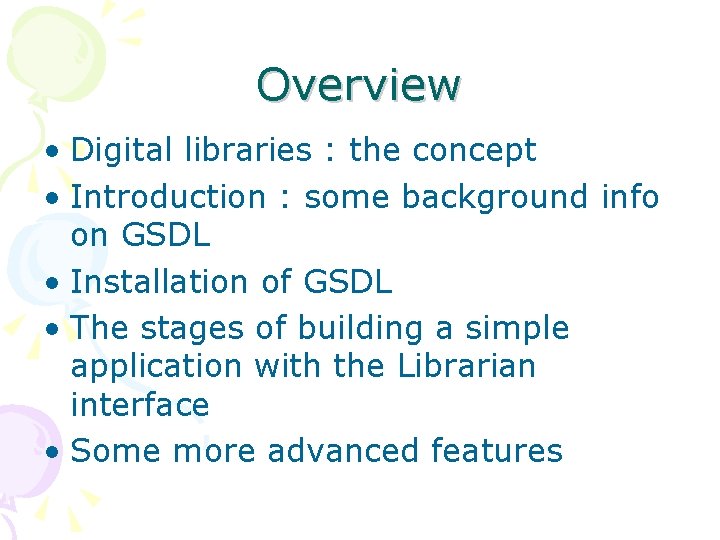 Overview

• Digital libraries : the concept
• Introduction : some background info on GSDL
• Installation of GSDL
• The stages of building a simple application with the Librarian interface
• Some more advanced features